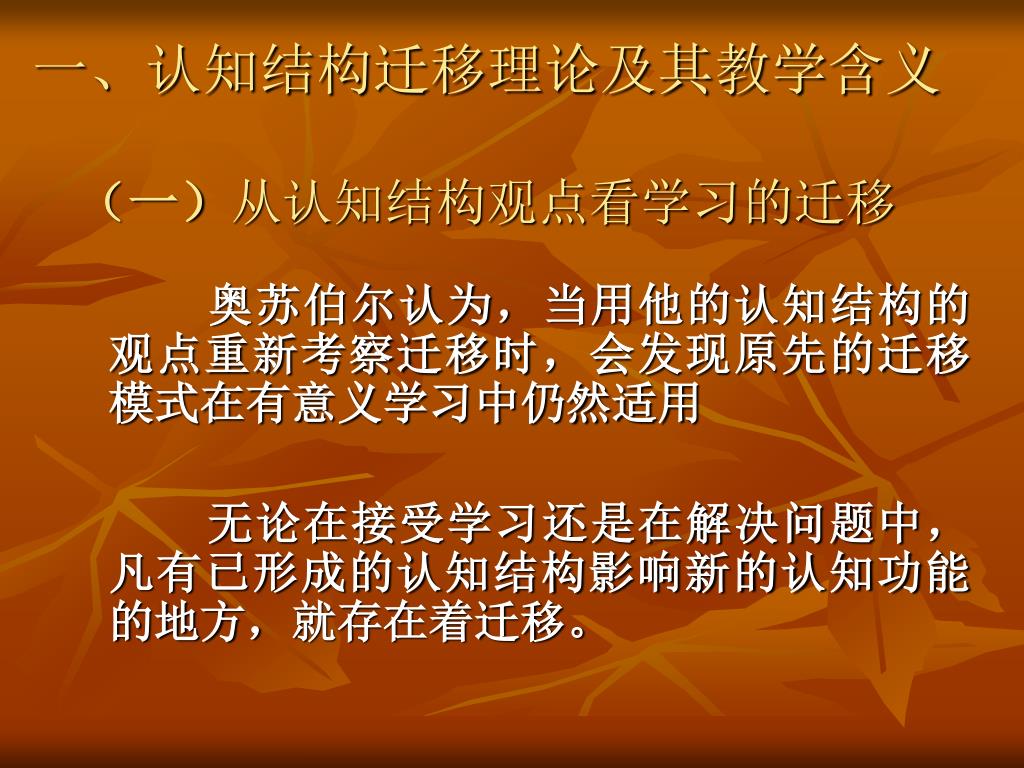 一、认知结构迁移理论及其教学含义

（一）从认知结构观点看学习的迁移

奥苏伯尔认为，当用他的认知结构的观点重新考察迁移时，会发现原先的迁移模式在有意义学习中仍然适用

无论在接受学习还是在解决问题中，凡有已形成的认知结构影响新的认知功能的地方，就存在着迁移。